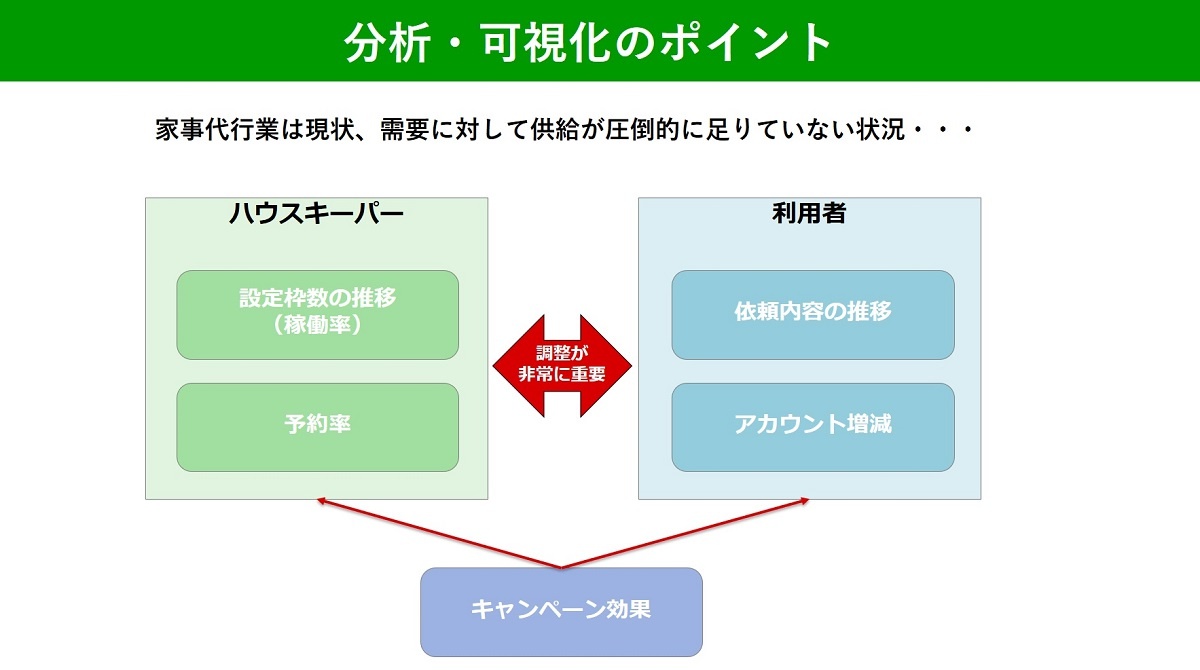 分析・可視化のポイント

家事代行業は現状、需要に対して供給が圧倒的に足りていない状況・・・

ハウスキーパー

設定枠数の推移
（稼働率）

予約率

調整が
非常に重要

利用者

依頼内容の推移

アカウント増減

キャンペーン効果